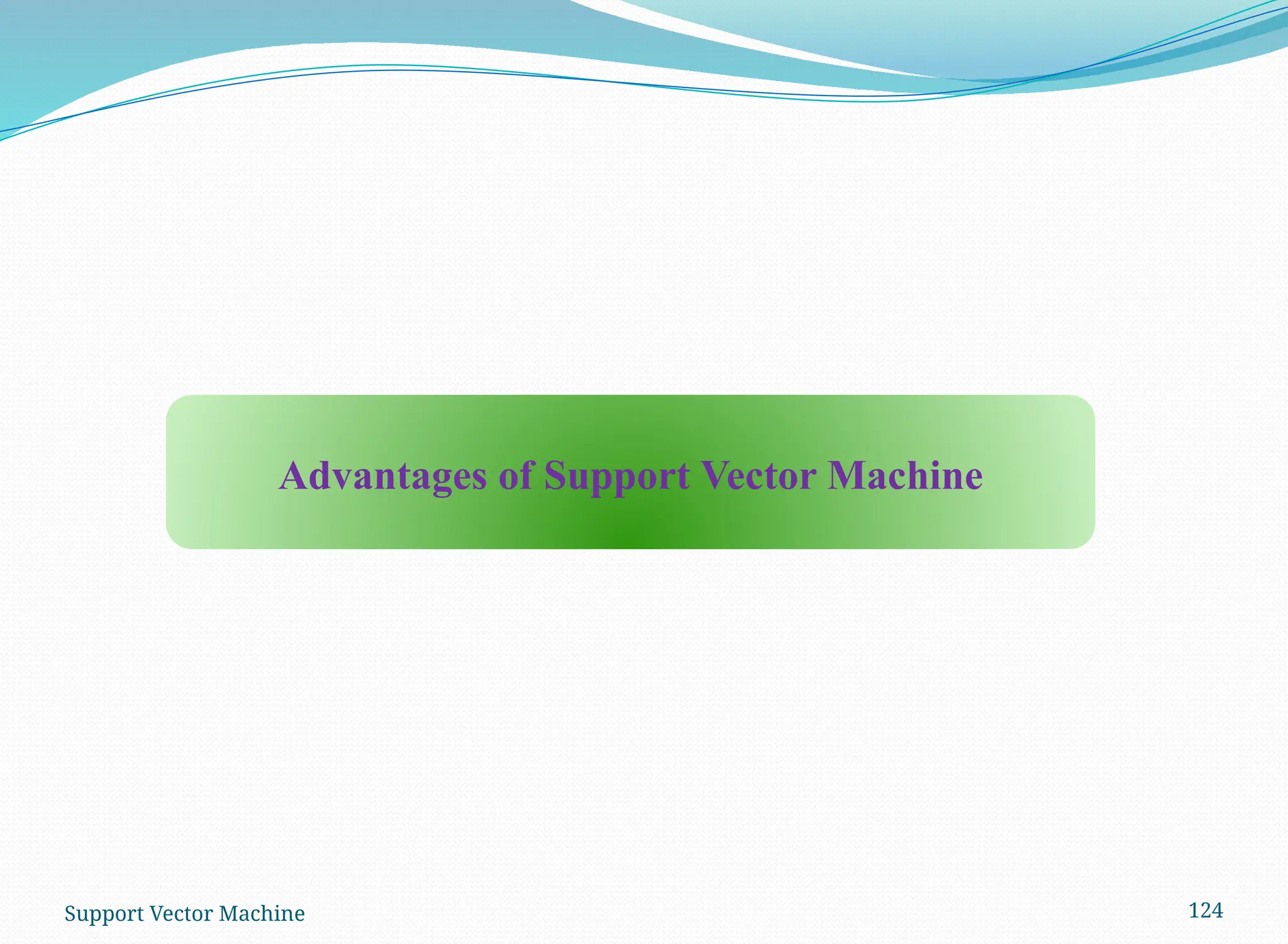 Advantages of Support Vector Machine

Support Vector Machine

124